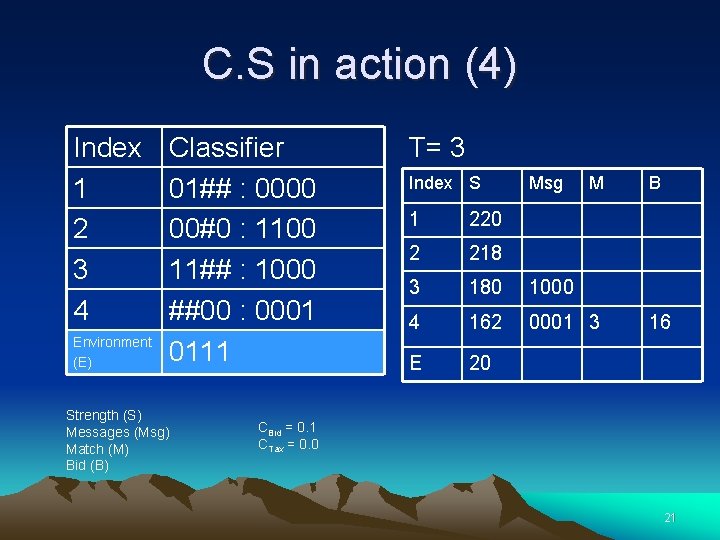 C.S in action (4)

| Index | Classifier |
|---|---|
| 1 | 01## : 0000 |
| 2 | 00#0 : 1100 |
| 3 | 11## : 1000 |
| 4 | ##00 : 0001 |
| Environment (E) | 0111 |

T= 3

| Index | S | Msg | M | B |
|---|---|---|---|---|
| 1 | 220 | | | |
| 2 | 218 | | | |
| 3 | 180 | 1000 | | |
| 4 | 162 | 0001 | 3 | 16 |
| E | 20 | | | |

Strength (S)
Messages (Msg)
Match (M)
Bid (B)

$C_{Bid} = 0.1$
$C_{Tax} = 0.0$

21